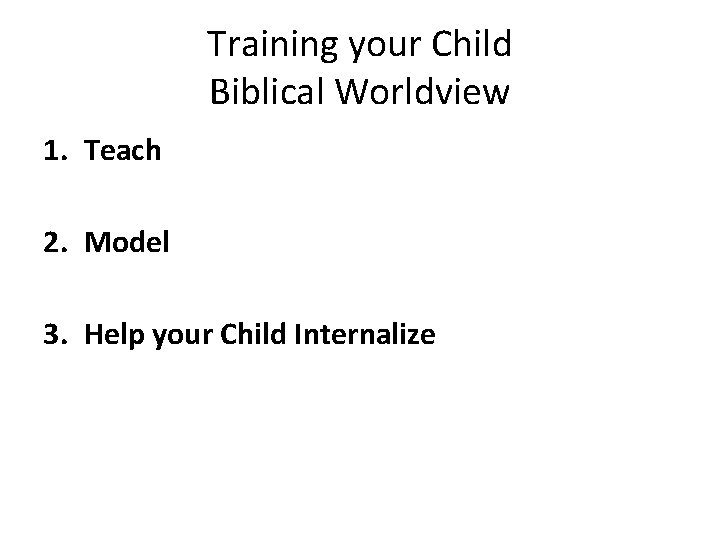 Training your Child
Biblical Worldview

1. Teach

2. Model

3. Help your Child Internalize